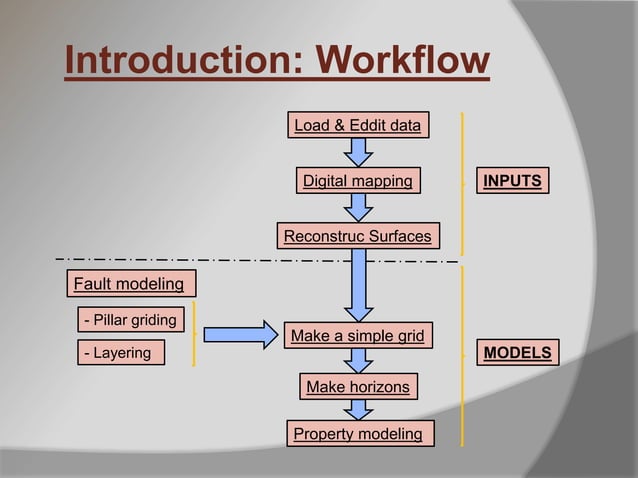 Introduction: Workflow

Load & Eddit data

Digital mapping

Reconstruc Surfaces

INPUTS

Fault modeling

- Pillar griding

- Layering

Make a simple grid

Make horizons

Property modeling

MODELS